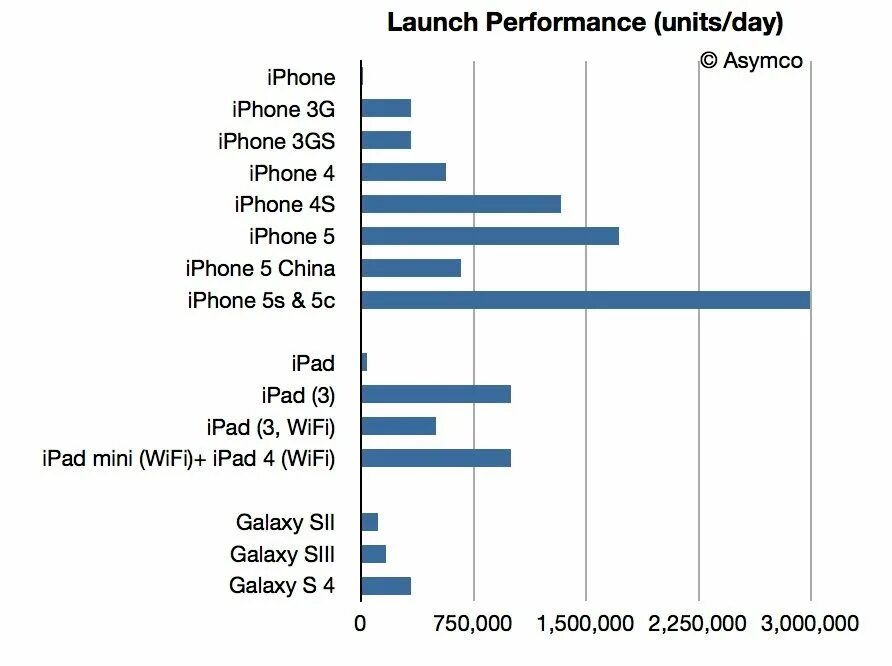 Launch Performance (units/day)

© Asymco

iPhone
iPhone 3G
iPhone 3GS
iPhone 4
iPhone 4S
iPhone 5
iPhone 5 China
iPhone 5s & 5c

iPad
iPad (3)
iPad (3, WiFi)
iPad mini (WiFi)+ iPad 4 (WiFi)

Galaxy SII
Galaxy SIII
Galaxy S 4

0 750,000 1,500,000 2,250,000 3,000,000